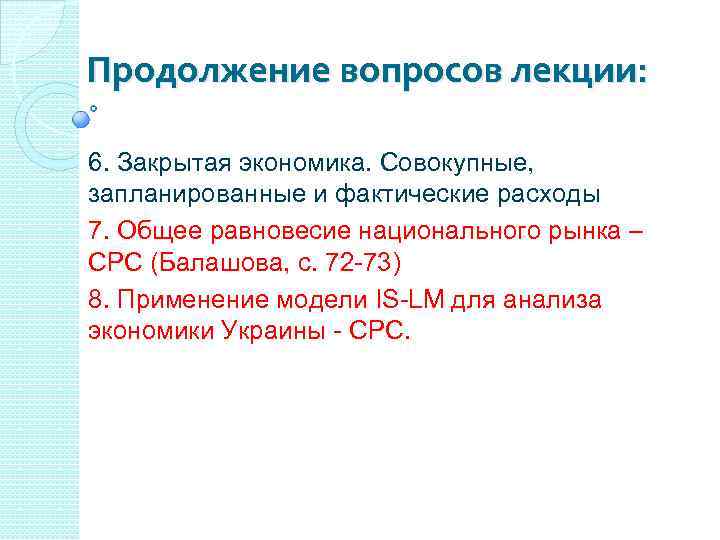 Продолжение вопросов лекции:

6. Закрытая экономика. Совокупные, запланированные и фактические расходы

7. Общее равновесие национального рынка – СРС (Балашова, с. 72-73)

8. Применение модели IS-LM для анализа экономики Украины - СРС.